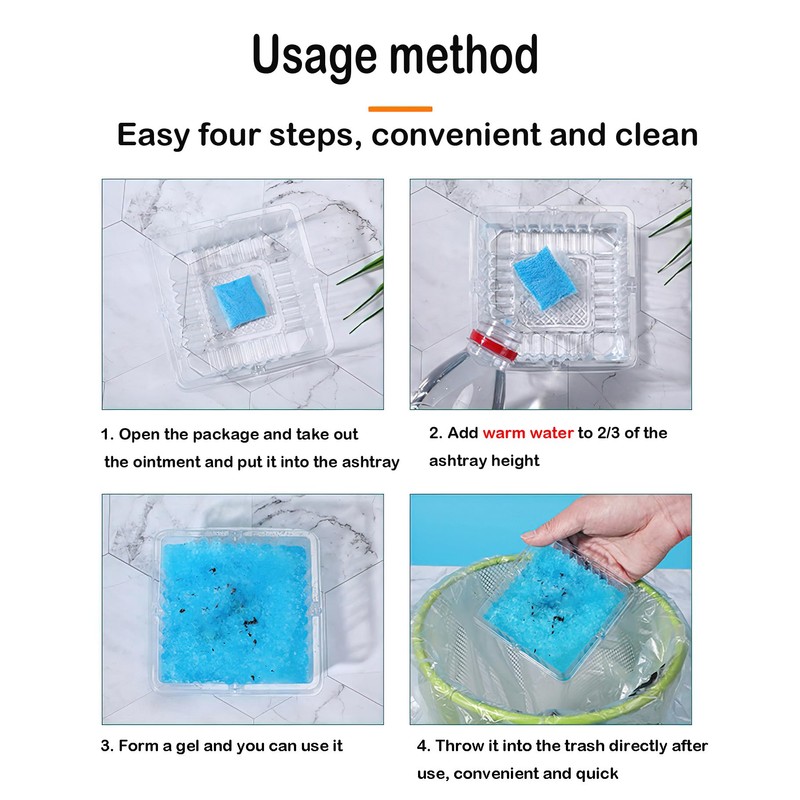 Usage method

Easy four steps, convenient and clean

1. Open the package and take out the ointment and put it into the ashtray

2. Add warm water to 2/3 of the ashtray height

3. Form a gel and you can use it

4. Throw it into the trash directly after use, convenient and quick